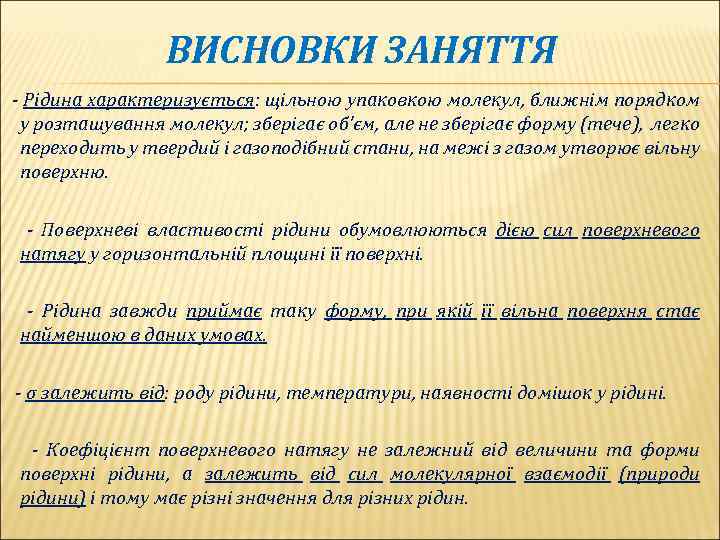 ВИСНОВКИ ЗАНЯТТЯ

- Рідина характеризується: щільною упаковкою молекул, ближнім порядком у розташування молекул; зберігає об'єм, але не зберігає форму (тече), легко переходить у твердий і газоподібний стани, на межі з газом утворює вільну поверхню.

- Поверхневі властивості рідини обумовлюються дією сил поверхневого натягу у горизонтальній площині її поверхні.

- Рідина завжди приймає таку форму, при якій її вільна поверхня стає найменшою в даних умовах.

- σ залежить від: роду рідини, температури, наявності домішок у рідині.

- Коефіцієнт поверхневого натягу не залежний від величини та форми поверхні рідини, а залежить від сил молекулярної взаємодії (природи рідини) і тому має різні значення для різних рідин.